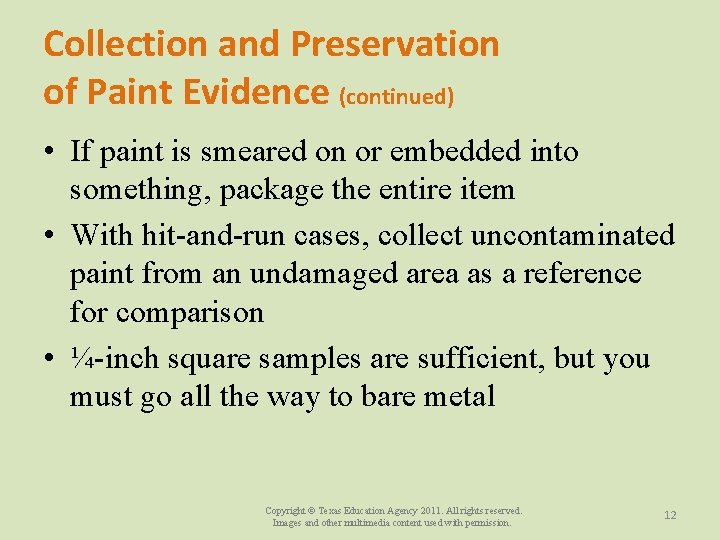 Collection and Preservation of Paint Evidence (continued)

• If paint is smeared on or embedded into something, package the entire item
• With hit-and-run cases, collect uncontaminated paint from an undamaged area as a reference for comparison
• ¼-inch square samples are sufficient, but you must go all the way to bare metal

Copyright © Texas Education Agency 2011. All rights reserved.
Images and other multimedia content used with permission.

12